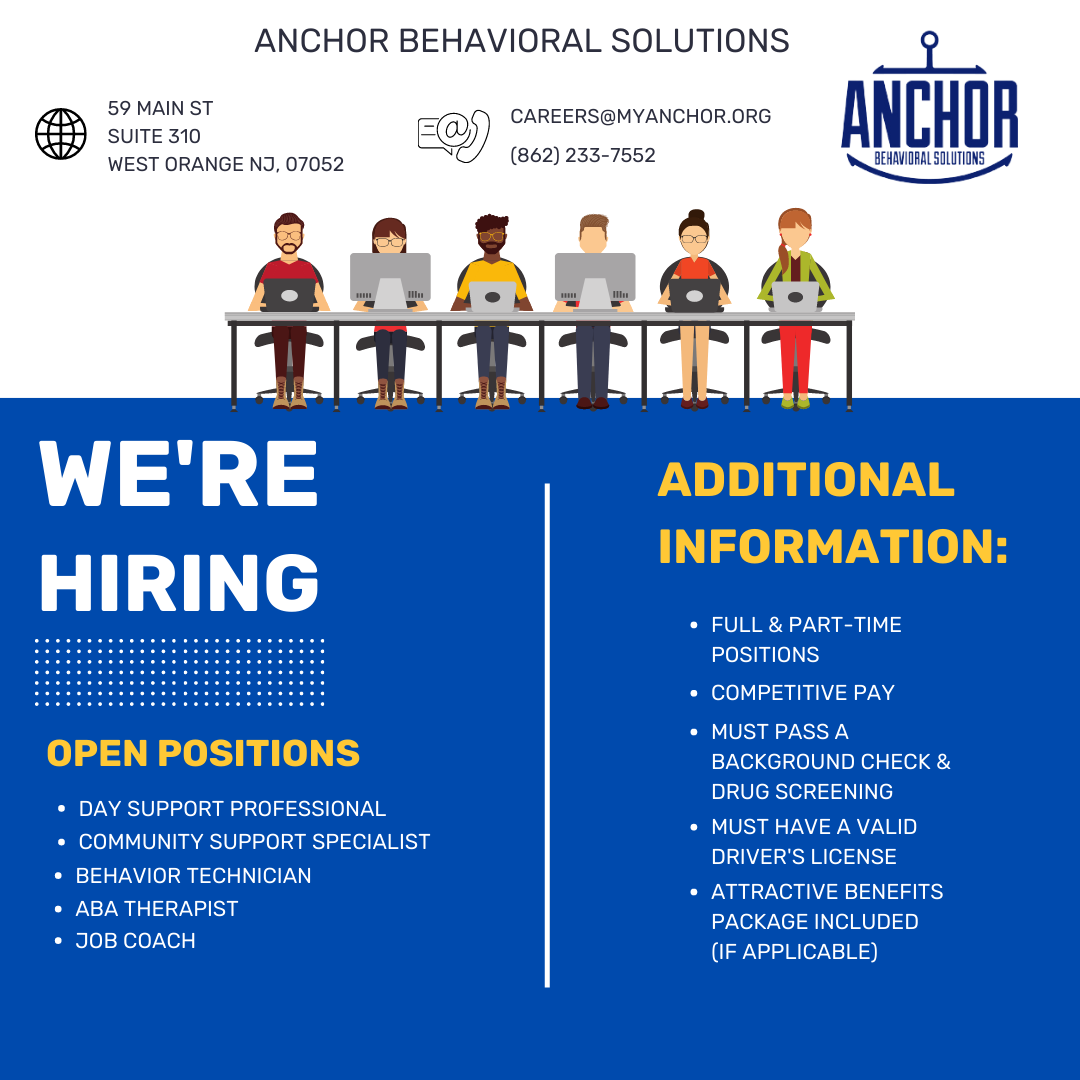 ANCHOR BEHAVIORAL SOLUTIONS

59 MAIN ST
SUITE 310
WEST ORANGE NJ, 07052

CAREERS@MYANCHOR.ORG
(862) 233-7552

ANCHOR
BEHAVIORAL SOLUTIONS

WE'RE HIRING

OPEN POSITIONS

- DAY SUPPORT PROFESSIONAL
- COMMUNITY SUPPORT SPECIALIST
- BEHAVIOR TECHNICIAN
- ABA THERAPIST
- JOB COACH

ADDITIONAL INFORMATION:

- FULL & PART-TIME POSITIONS
- COMPETITIVE PAY
- MUST PASS A BACKGROUND CHECK & DRUG SCREENING
- MUST HAVE A VALID DRIVER'S LICENSE
- ATTRACTIVE BENEFITS PACKAGE INCLUDED (IF APPLICABLE)